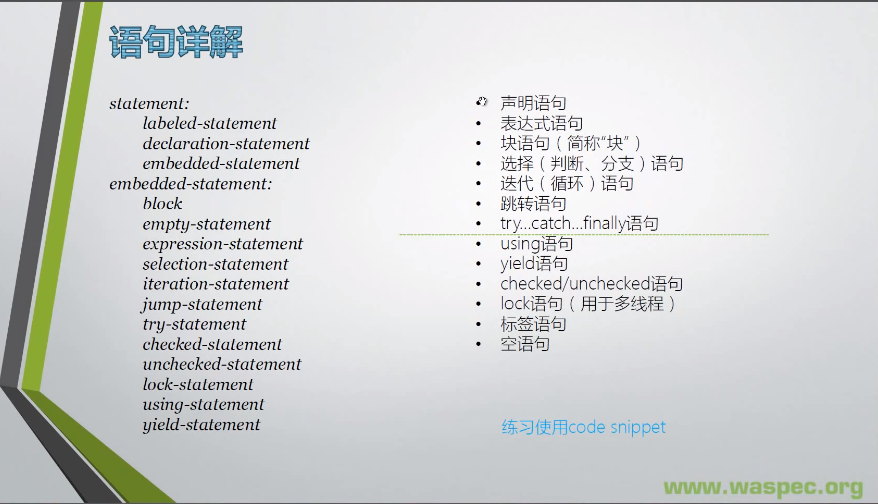 语句详解

statement:
labeled-statement
declaration-statement
embedded-statement
embedded-statement:
block
empty-statement
expression-statement
selection-statement
iteration-statement
jump-statement
try-statement
checked-statement
unchecked-statement
lock-statement
using-statement
yield-statement

• 声明语句
• 表达式语句
• 块语句（简称“块”）
• 选择（判断、分支）语句
• 迭代（循环）语句
• 跳转语句
• try...catch...finally语句
• using语句
• yield语句
• checked/unchecked语句
• lock语句（用于多线程）
• 标签语句
• 空语句

练习使用code snippet

www.waspec.org